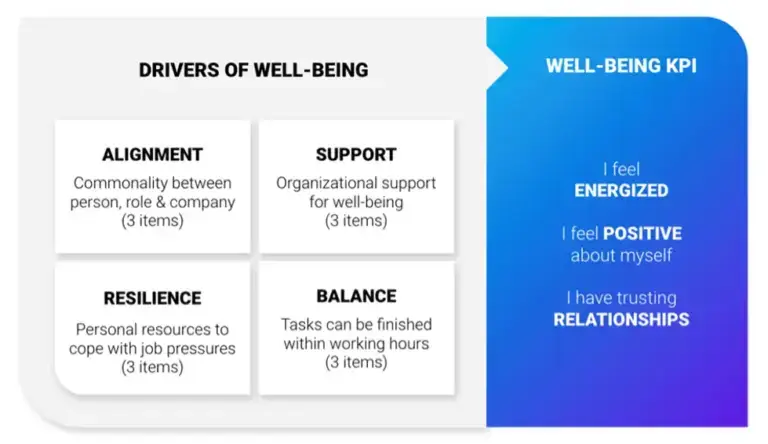 DRIVERS OF WELL-BEING

ALIGNMENT
Commonality between person, role & company (3 items)

SUPPORT
Organizational support for well-being (3 items)

RESILIENCE
Personal resources to cope with job pressures (3 items)

BALANCE
Tasks can be finished within working hours (3 items)

WELL-BEING KPI

I feel ENERGIZED

I feel POSITIVE about myself

I have trusting RELATIONSHIPS